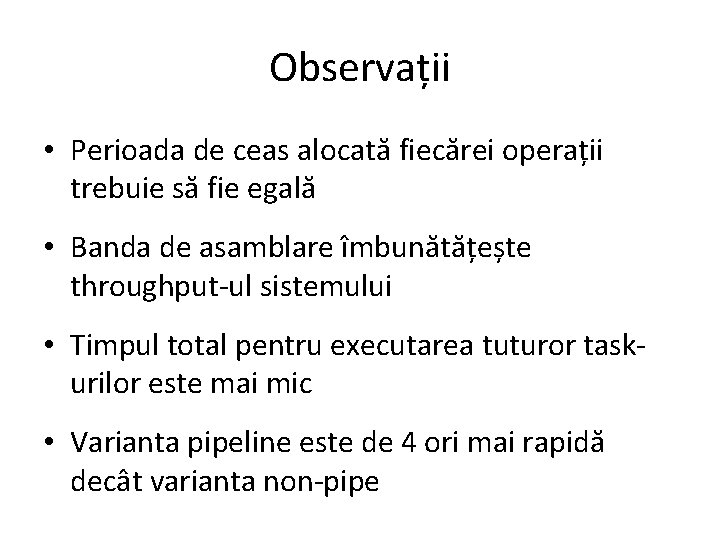 Observații

• Perioada de ceas alocată fiecărei operații trebuie să fie egală

• Banda de asamblare îmbunătățește throughput-ul sistemului

• Timpul total pentru executarea tuturor task-urilor este mai mic

• Varianta pipeline este de 4 ori mai rapidă decât varianta non-pipe